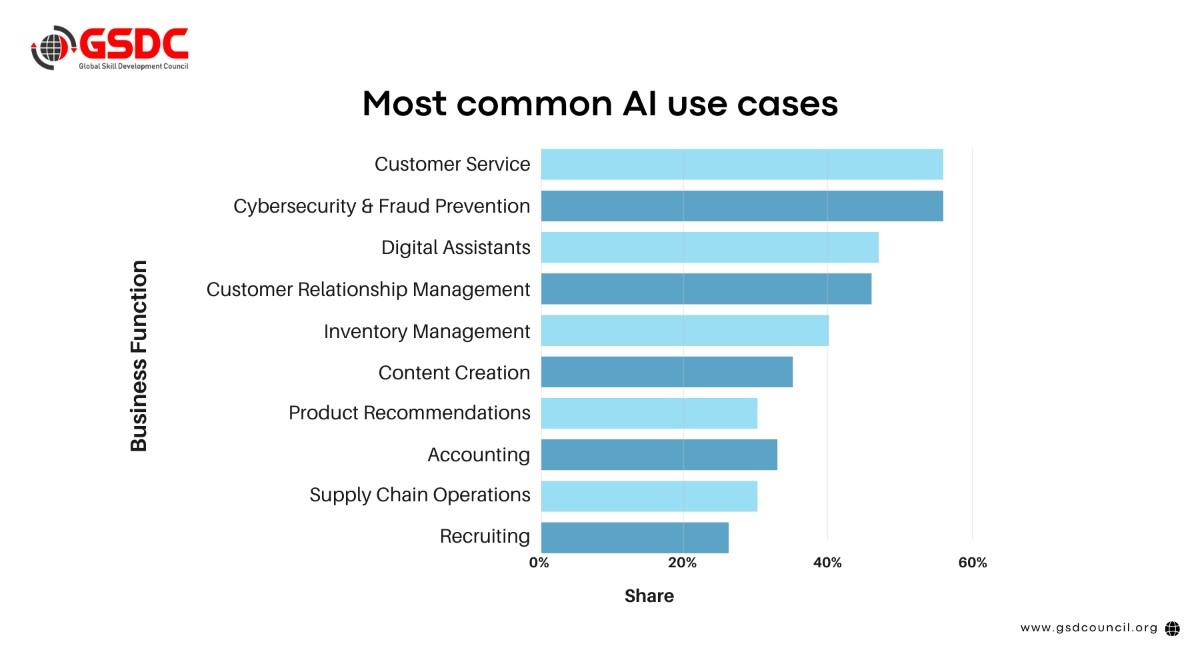 GSDC
Global Skill Development Council

Most common AI use cases

Business Function

Customer Service
Cybersecurity & Fraud Prevention
Digital Assistants
Customer Relationship Management
Inventory Management
Content Creation
Product Recommendations
Accounting
Supply Chain Operations
Recruiting

0%
20%
40%
60%

Share

www.gsdcouncil.org